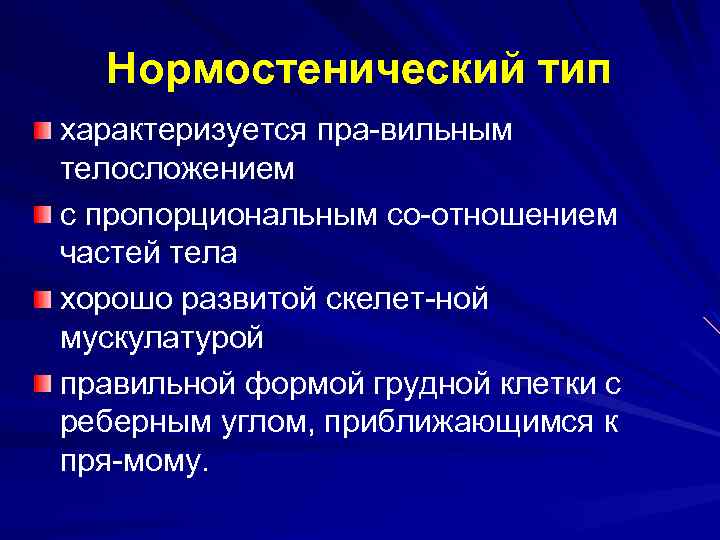 Нормостенический тип

характеризуется пра-вильным телосложением

с пропорциональным со-отношением частей тела

хорошо развитой скелет-ной мускулатурой

правильной формой грудной клетки с реберным углом, приближающимся к пря-мому.